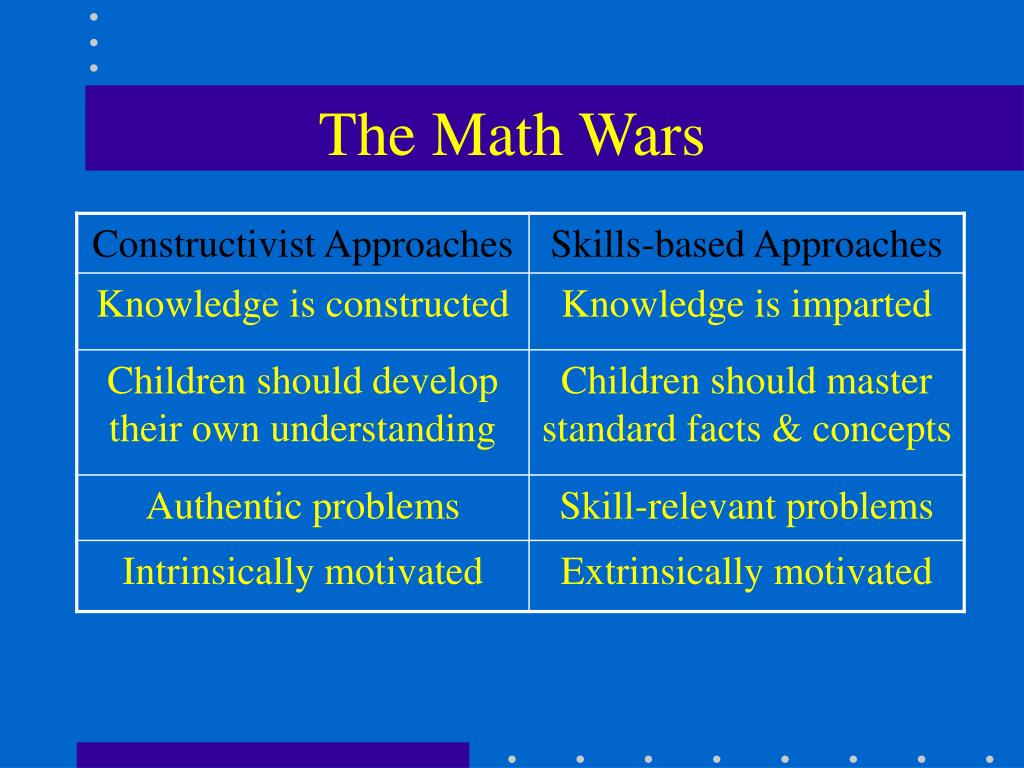 The Math Wars

| Constructivist Approaches | Skills-based Approaches |
|---|---|
| Knowledge is constructed | Knowledge is imparted |
| Children should develop their own understanding | Children should master standard facts & concepts |
| Authentic problems | Skill-relevant problems |
| Intrinsically motivated | Extrinsically motivated |